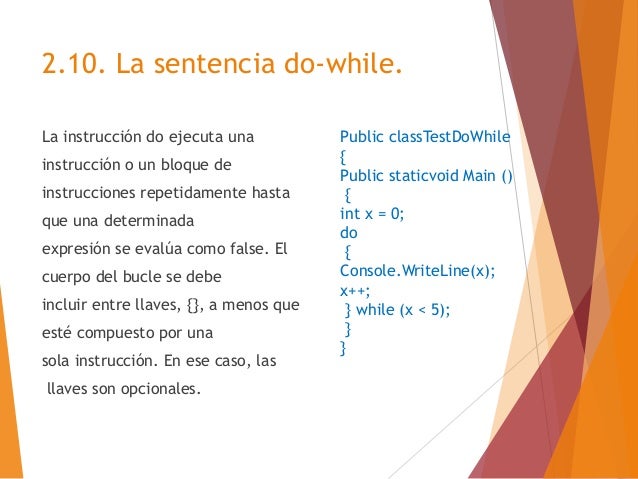 2.10. La sentencia do-while.

La instrucción do ejecuta una instrucción o un bloque de instrucciones repetidamente hasta que una determinada expresión se evalúa como false. El cuerpo del bucle se debe incluir entre llaves, {}, a menos que esté compuesto por una sola instrucción. En ese caso, las llaves son opcionales.

Public classTestDoWhile
{
Public staticvoid Main ()
{
int x = 0;
do
{
Console.WriteLine(x);
x++;
} while (x < 5);
}
}